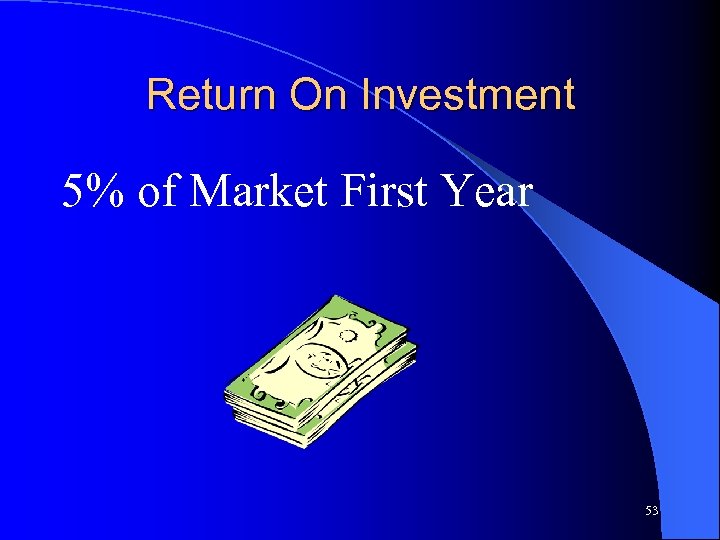 Return On Investment

5% of Market First Year

53